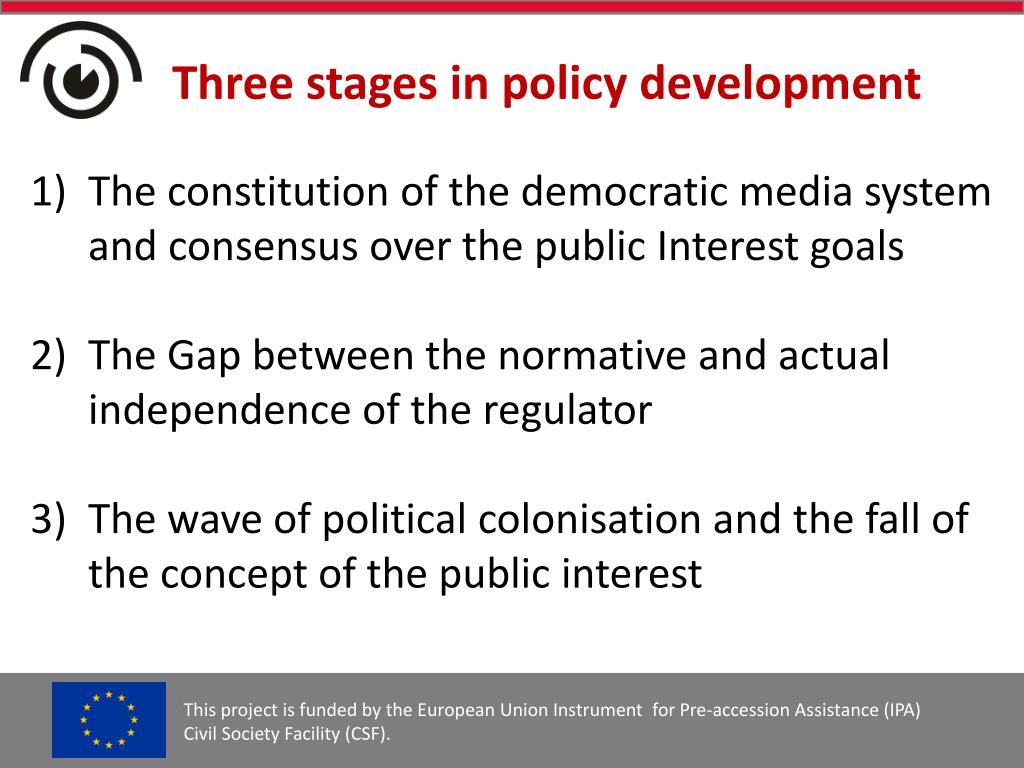 Three stages in policy development

1) The constitution of the democratic media system and consensus over the public Interest goals

2) The Gap between the normative and actual independence of the regulator

3) The wave of political colonisation and the fall of the concept of the public interest

This project is funded by the European Union Instrument for Pre-accession Assistance (IPA) Civil Society Facility (CSF).